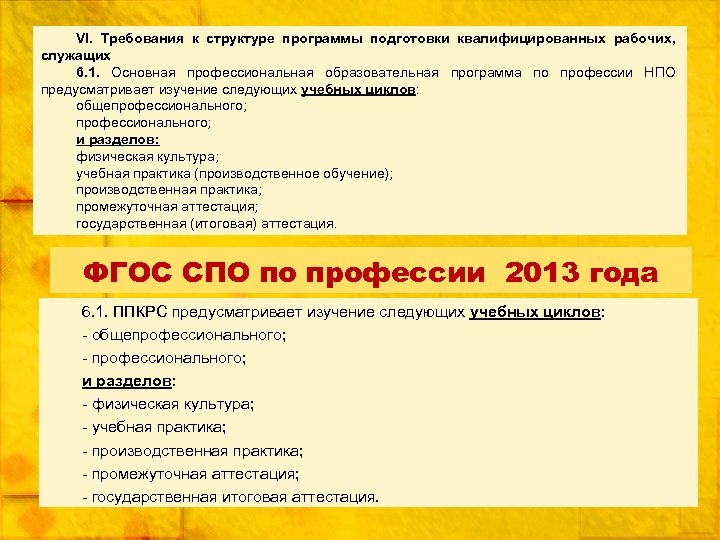 VI. Требования к структуре программы подготовки квалифицированных рабочих, служащих

6.1. Основная профессиональная образовательная программа по профессии НПО предусматривает изучение следующих учебных циклов:
общепрофессионального;
профессионального;
и разделов:
физическая культура;
учебная практика (производственное обучение);
производственная практика;
промежуточная аттестация;
государственная (итоговая) аттестация.

ФГОС СПО по профессии 2013 года

6.1. ППКРС предусматривает изучение следующих учебных циклов:
- общепрофессионального;
- профессионального;
и разделов:
- физическая культура;
- учебная практика;
- производственная практика;
- промежуточная аттестация;
- государственная итоговая аттестация.